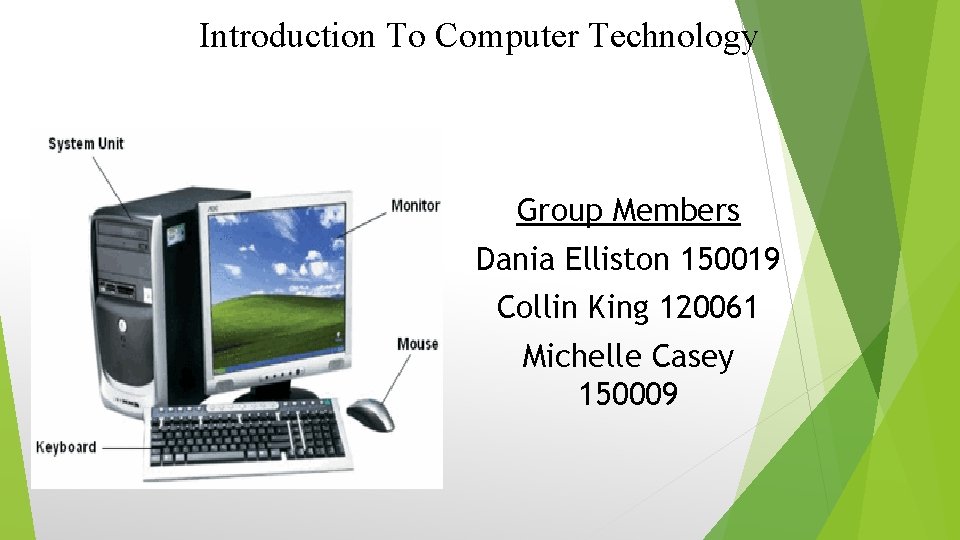 Introduction To Computer Technology

System Unit

Monitor

Mouse

Keyboard

Group Members

Dania Elliston 150019

Collin King 120061

Michelle Casey 150009